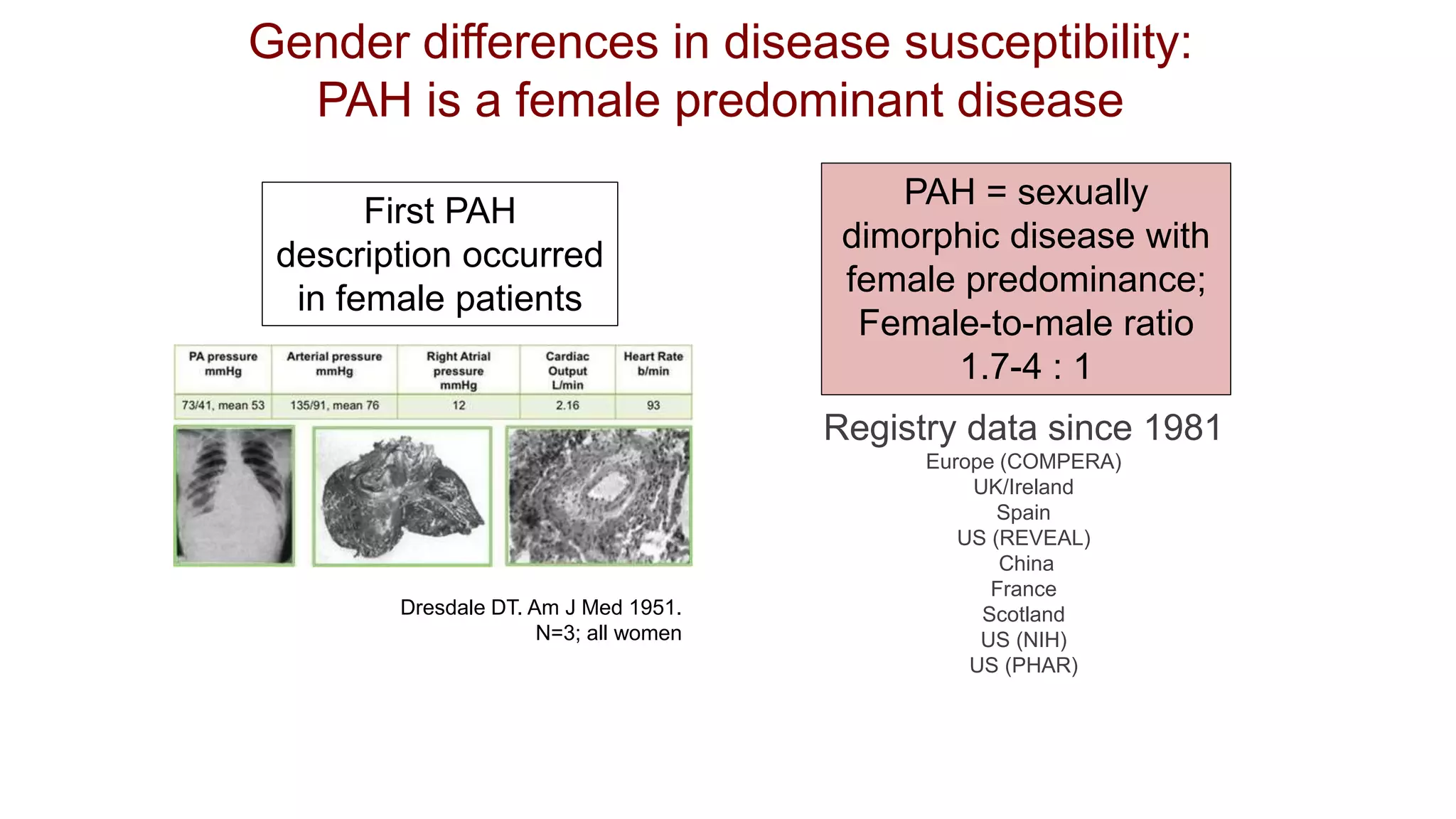 Gender differences in disease susceptibility: PAH is a female predominant disease

First PAH description occurred in female patients

| PA pressure mmHg | Arterial pressure mmHg | Right Atrial pressure mmHg | Cardiac Output L/min | Heart Rate b/min |
|---|---|---|---|---|
| 73/41, mean 53 | 135/91, mean 76 | 12 | 2.16 | 93 |

Dresdale DT. Am J Med 1951.
N=3; all women

PAH = sexually dimorphic disease with female predominance; Female-to-male ratio 1.7-4 : 1

Registry data since 1981
Europe (COMPERA)
UK/Ireland
Spain
US (REVEAL)
China
France
Scotland
US (NIH)
US (PHAR)